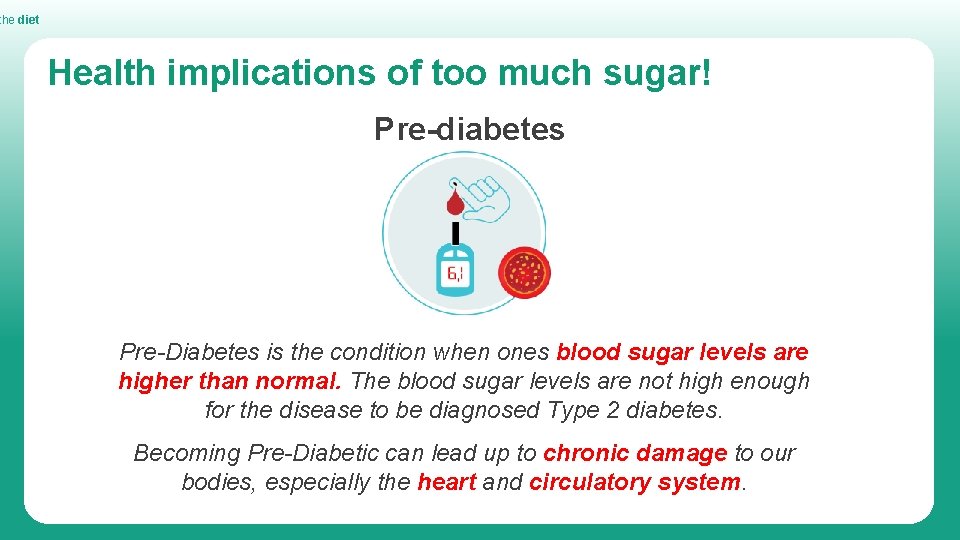 the diet

Health implications of too much sugar!

Pre-diabetes

6,1

Pre-Diabetes is the condition when ones blood sugar levels are higher than normal. The blood sugar levels are not high enough for the disease to be diagnosed Type 2 diabetes.

Becoming Pre-Diabetic can lead up to chronic damage to our bodies, especially the heart and circulatory system.